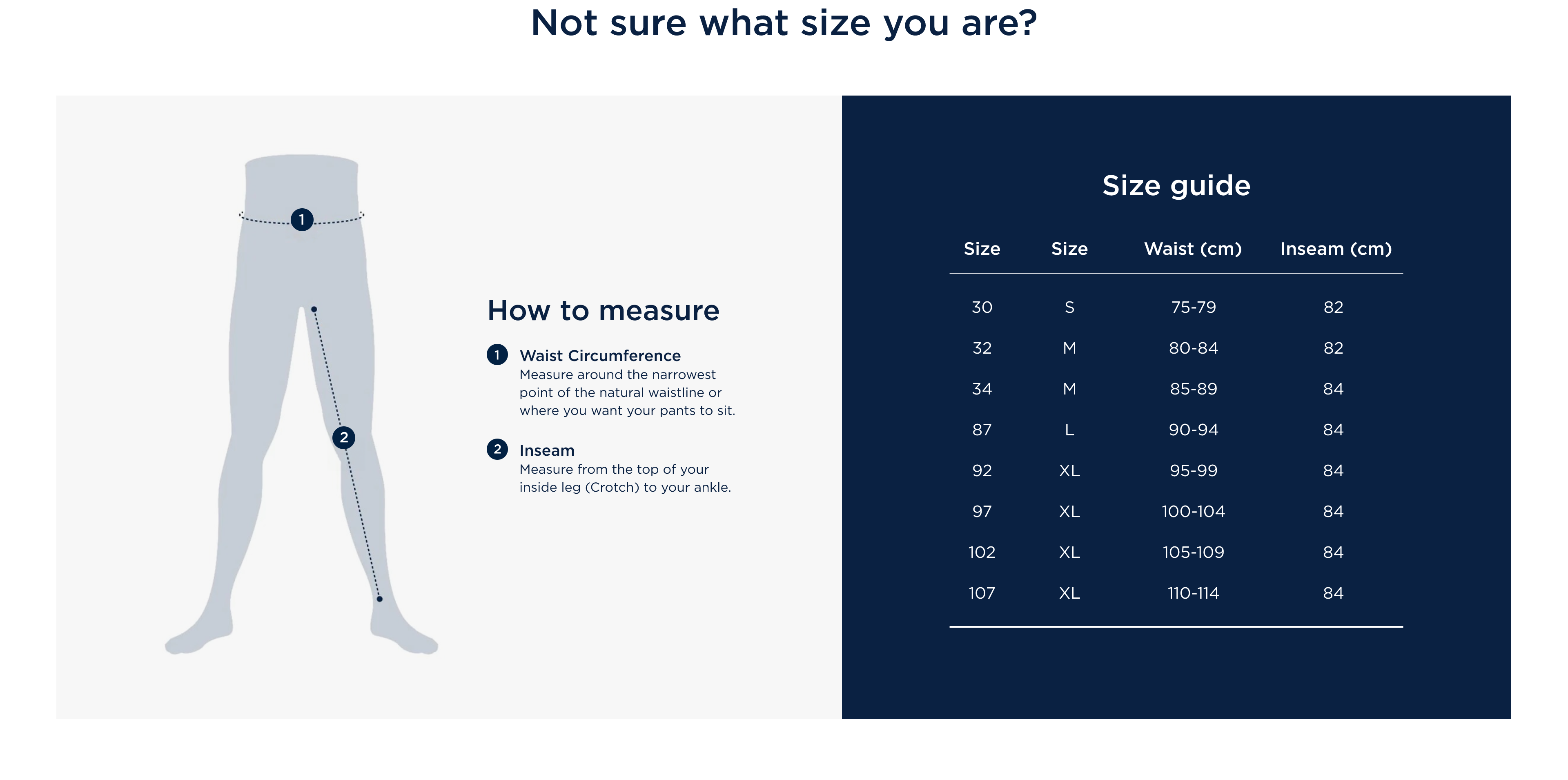 Not sure what size you are?

1

2

How to measure

1 Waist Circumference
Measure around the narrowest point of the natural waistline or where you want your pants to sit.

2 Inseam
Measure from the top of your inside leg (Crotch) to your ankle.

Size guide

| Size | Size | Waist (cm) | Inseam (cm) |
|---|---|---|---|
| 30 | S | 75-79 | 82 |
| 32 | M | 80-84 | 82 |
| 34 | M | 85-89 | 84 |
| 87 | L | 90-94 | 84 |
| 92 | XL | 95-99 | 84 |
| 97 | XL | 100-104 | 84 |
| 102 | XL | 105-109 | 84 |
| 107 | XL | 110-114 | 84 |